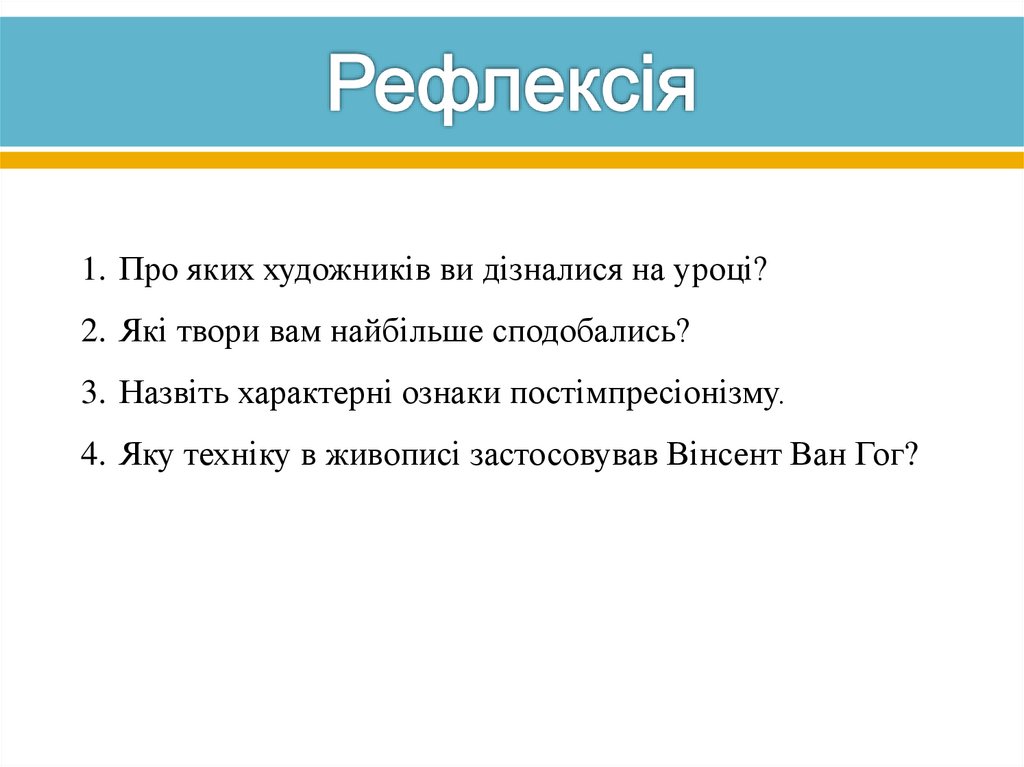 Рефлексія

1. Про яких художників ви дізналися на уроці?
2. Які твори вам найбільше сподобались?
3. Назвіть характерні ознаки постімпресіонізму.
4. Яку техніку в живописі застосовував Вінсент Ван Гог?